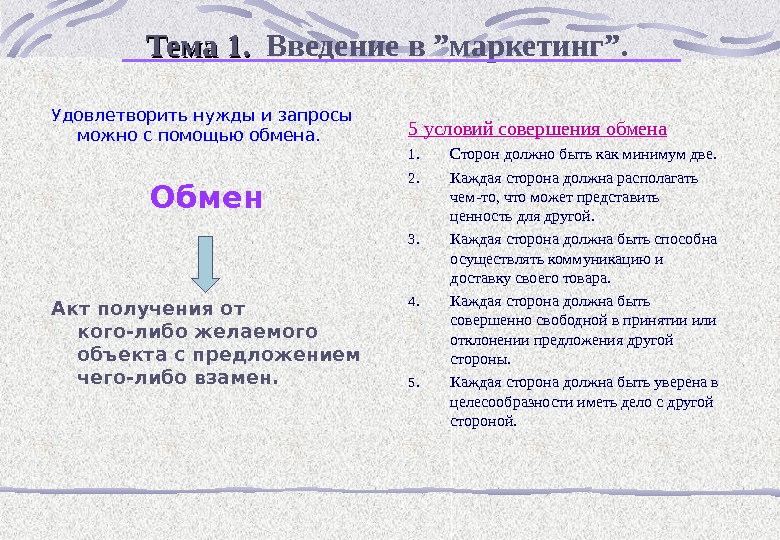 Тема 1. Введение в ”маркетинг”.

Удовлетворить нужды и запросы можно с помощью обмена.

Обмен

Акт получения от кого-либо желаемого объекта с предложением чего-либо взамен.

5 условий совершения обмена

1. Сторон должно быть как минимум две.
2. Каждая сторона должна располагать чем-то, что может представить ценность для другой.
3. Каждая сторона должна быть способна осуществлять коммуникацию и доставку своего товара.
4. Каждая сторона должна быть совершенно свободной в принятии или отклонении предложения другой стороны.
5. Каждая сторона должна быть уверена в целесообразности иметь дело с другой стороной.